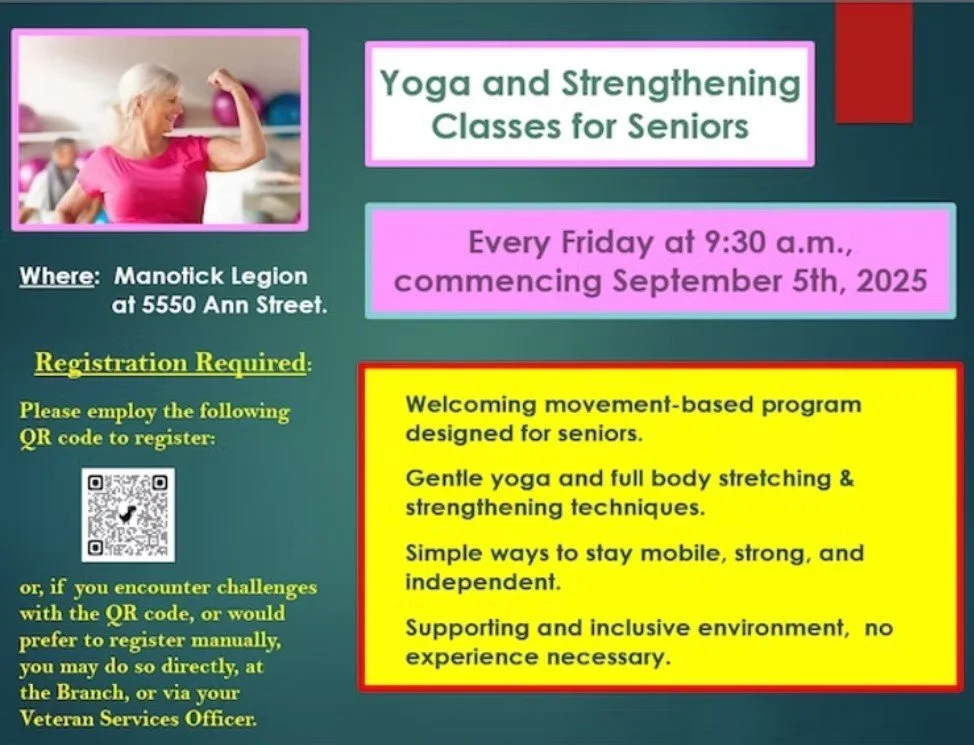 Yoga and Strengthening Classes for Seniors

Every Friday at 9:30 a.m., commencing September 5th, 2025

Where: Manotick Legion at 5550 Ann Street.

Registration Required:

Please employ the following QR code to register:

or, if you encounter challenges with the QR code, or would prefer to register manually, you may do so directly, at the Branch, or via your Veteran Services Officer.

Welcoming movement-based program designed for seniors.

Gentle yoga and full body stretching & strengthening techniques.

Simple ways to stay mobile, strong, and independent.

Supporting and inclusive environment, no experience necessary.